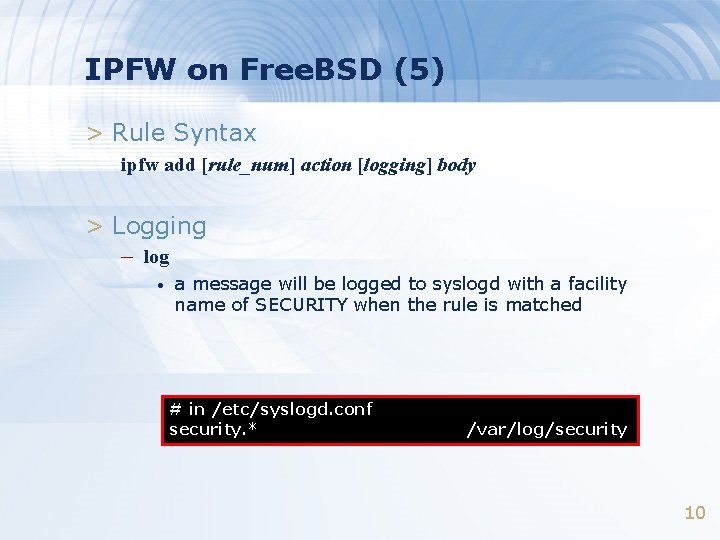 IPFW on FreeBSD (5)

> Rule Syntax

ipfw add [rule_num] action [logging] body

> Logging

– log

• a message will be logged to syslogd with a facility name of SECURITY when the rule is matched

# in /etc/syslogd.conf
security.*                    /var/log/security

10